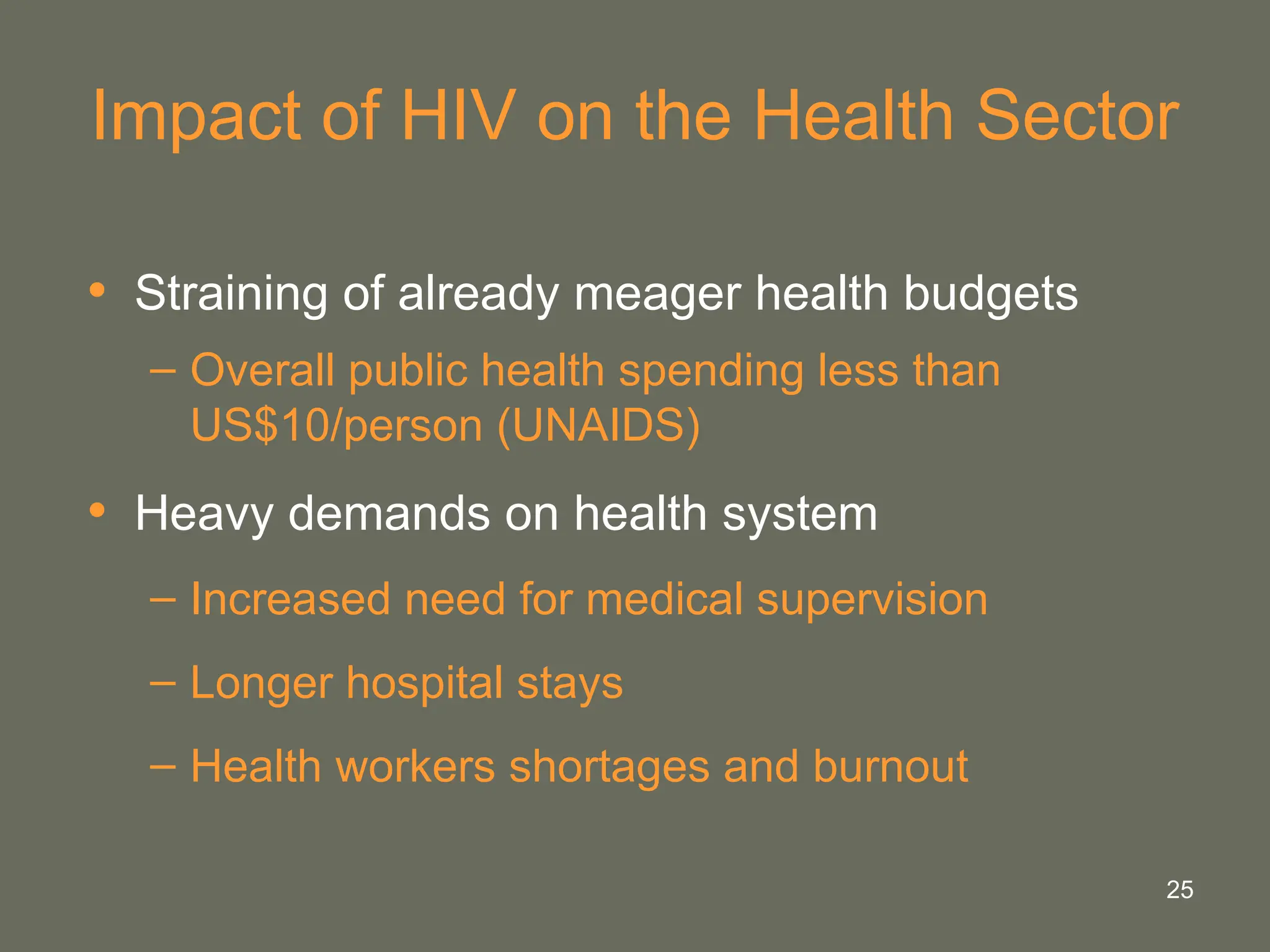 Impact of HIV on the Health Sector

• Straining of already meager health budgets

– Overall public health spending less than US\$10/person (UNAIDS)

• Heavy demands on health system

– Increased need for medical supervision

– Longer hospital stays

– Health workers shortages and burnout

25